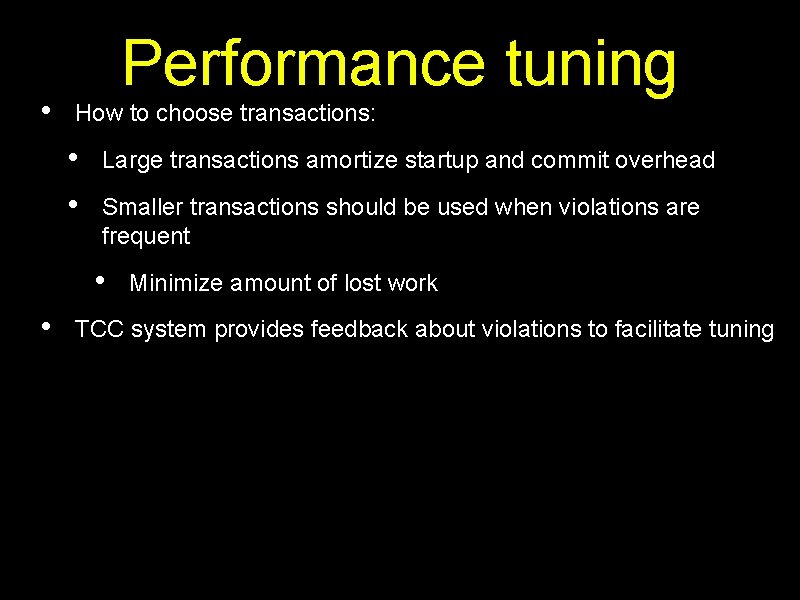 Performance tuning

• How to choose transactions:

• Large transactions amortize startup and commit overhead

• Smaller transactions should be used when violations are frequent

• Minimize amount of lost work

• TCC system provides feedback about violations to facilitate tuning